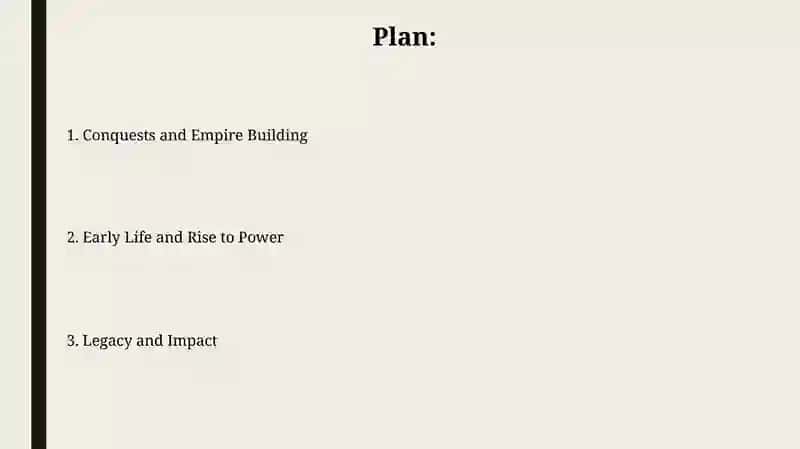 Plan:

1. Conquests and Empire Building

2. Early Life and Rise to Power

3. Legacy and Impact